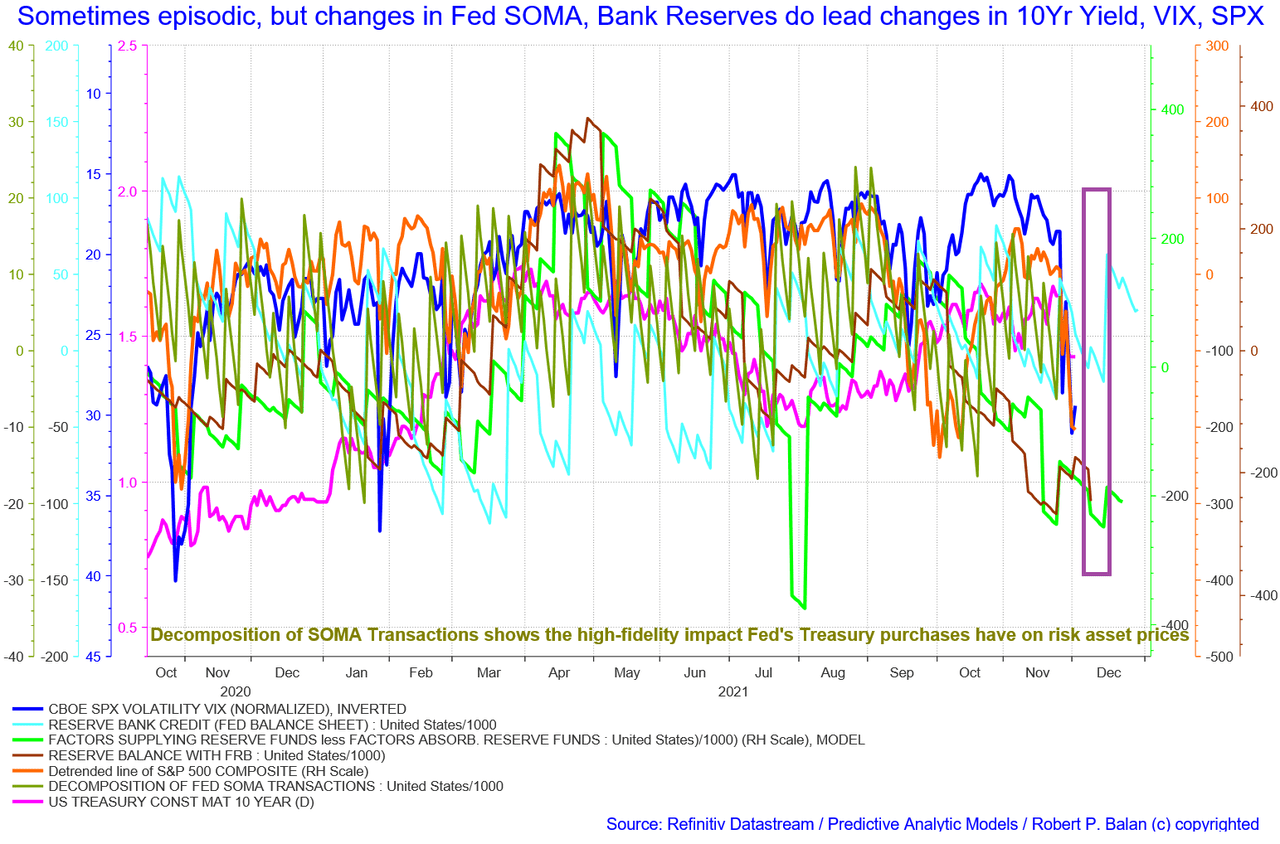 Sometimes episodic, but changes in Fed SOMA, Bank Reserves do lead changes in 10Yr Yield, VIX, SPX

40
30
20
10
0
-10
-20
-30
-40

200
150
100
50
0
-50
-100
-150
-200

10
15
20
25
30
35
40
45

2.5
2.0
1.5
1.0
0.5

400
200
0
-200
-400

300
200
100
0
-100
-200
-300
-400
-500

400
200
0
-200
-400

Decomposition of SOMA Transactions shows the high-fidelity impact Fed's Treasury purchases have on risk asset prices

Oct Nov Dec Jan Feb Mar Apr May Jun Jul Aug Sep Oct Nov Dec
2020 2021

CBOE SPX VOLATILITY VIX (NORMALIZED), INVERTED
RESERVE BANK CREDIT (FED BALANCE SHEET) : United States/1000
FACTORS SUPPLYING RESERVE FUNDS less FACTORS ABSORB. RESERVE FUNDS : United States)/1000) (RH Scale), MODEL
RESERVE BALANCE WITH FRB : United States/1000)
Detrended line of S&P 500 COMPOSITE (RH Scale)
DECOMPOSITION OF FED SOMA TRANSACTIONS : United States/1000
US TREASURY CONST MAT 10 YEAR (D)

Source: Refinitiv Datastream / Predictive Analytic Models / Robert P. Balan (c) copyrighted